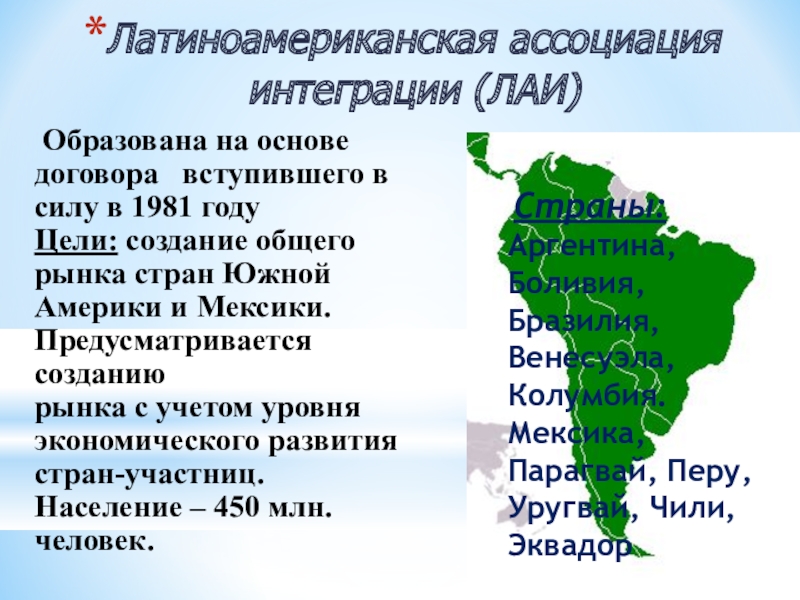 * Латиноамериканская ассоциация интеграции (ЛАИ)

Образована на основе договора вступившего в силу в 1981 году
Цели: создание общего рынка стран Южной Америки и Мексики. Предусматривается созданию рынка с учетом уровня экономического развития стран-участниц.
Население – 450 млн. человек.

Страны:
Аргентина, Боливия, Бразилия, Венесуэла, Колумбия. Мексика, Парагвай, Перу, Уругвай, Чили, Эквадор